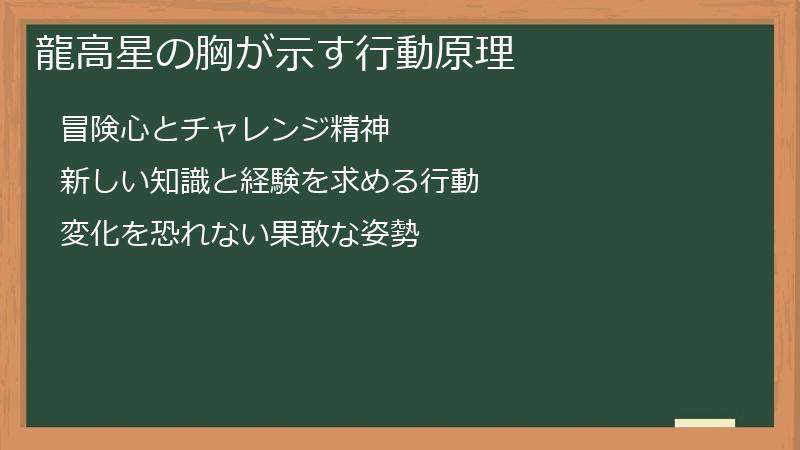 龍高星の胸が示す行動原理

冒険心とチャレンジ精神

新しい知識と経験を求める行動

変化を恐れない果敢な姿勢